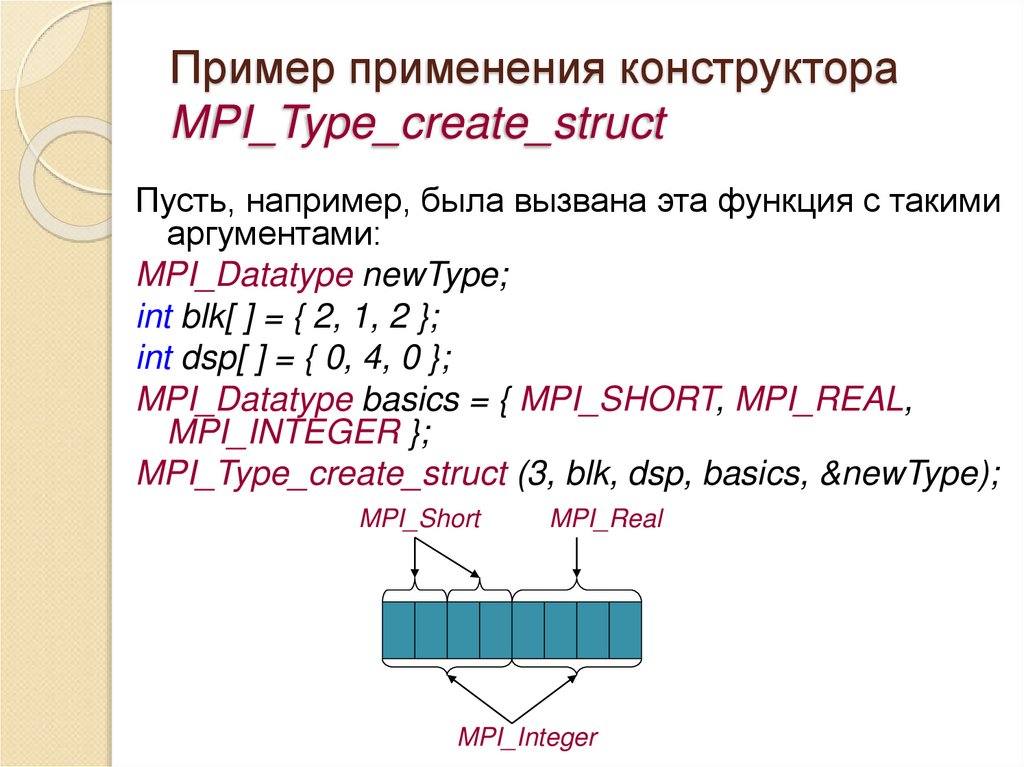 Пример применения конструктора MPI_Type_create_struct

Пусть, например, была вызвана эта функция с такими аргументами:

MPI_Datatype newType;

int blk[ ] = { 2, 1, 2 };

int dsp[ ] = { 0, 4, 0 };

MPI_Datatype basics = { MPI_SHORT, MPI_REAL, MPI_INTEGER };

MPI_Type_create_struct (3, blk, dsp, basics, &newType);

MPI_Short

MPI_Real

MPI_Integer